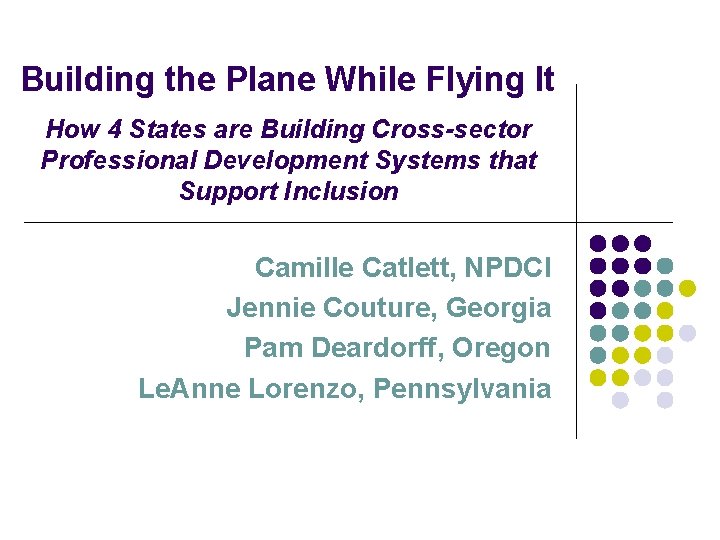 Building the Plane While Flying It

How 4 States are Building Cross-sector Professional Development Systems that Support Inclusion

Camille Catlett, NPDCI
Jennie Couture, Georgia
Pam Deardorff, Oregon
LeAnne Lorenzo, Pennsylvania